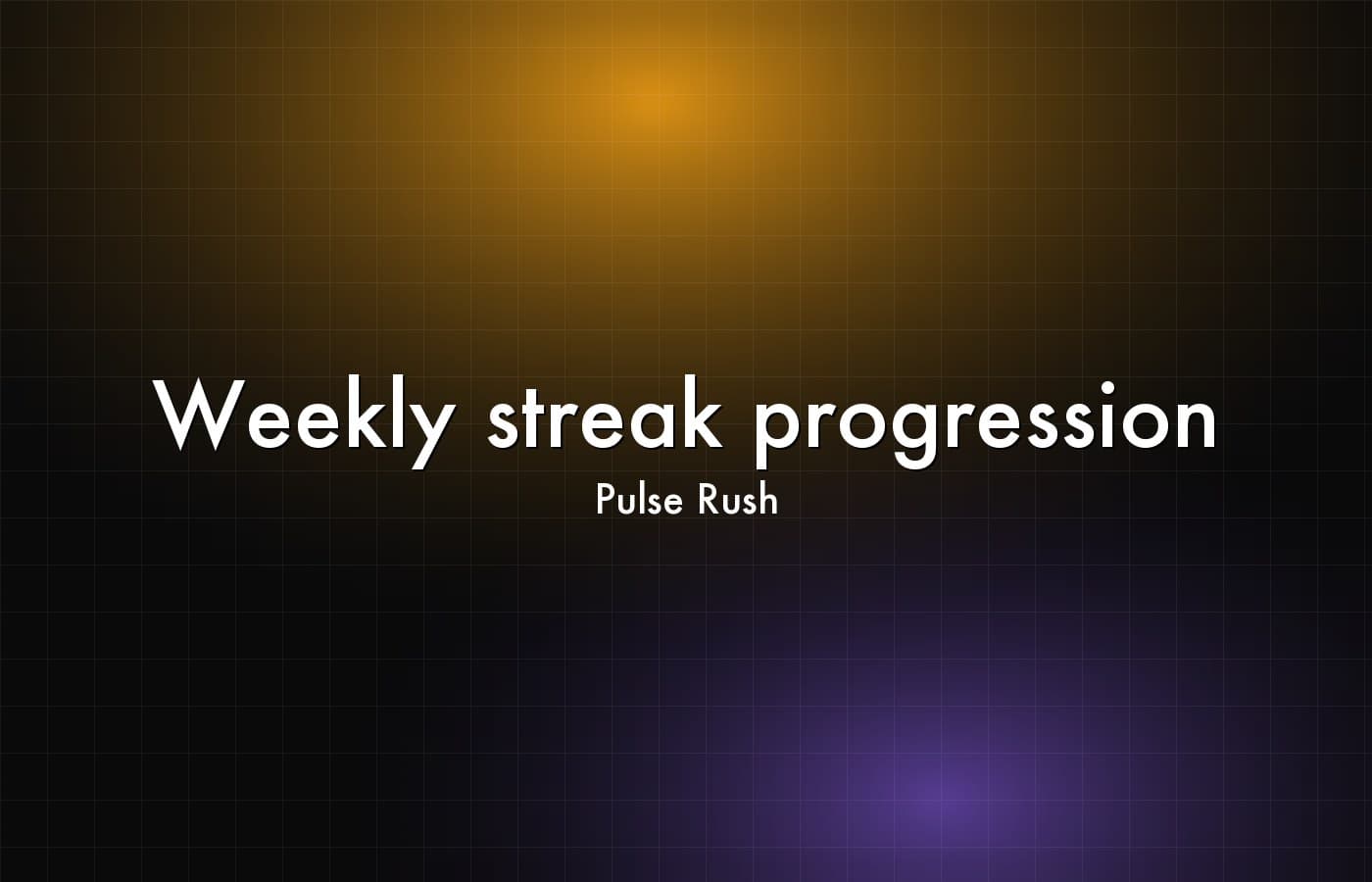 Weekly streak progression
Pulse Rush